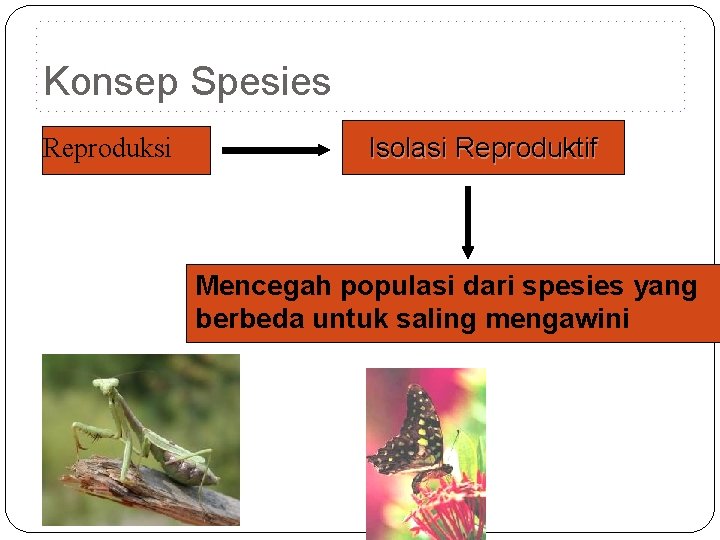 Konsep Spesies

Reproduksi

Isolasi Reproduktif

Mencegah populasi dari spesies yang berbeda untuk saling mengawini